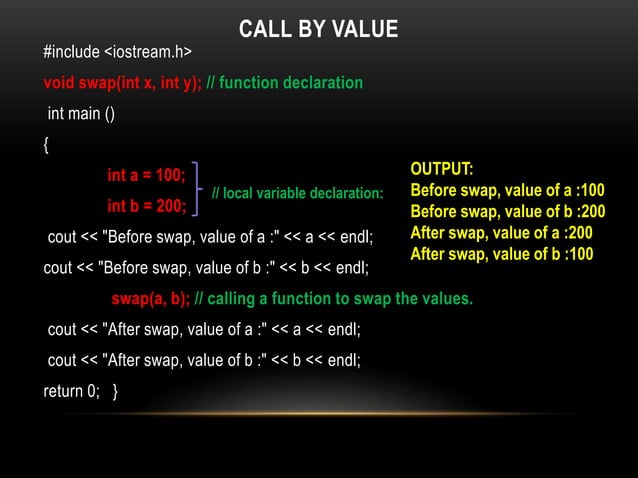 CALL BY VALUE

#include <iostream.h>

void swap(int x, int y); // function declaration

int main ()

{

int a = 100;

int b = 200;

// local variable declaration:

cout << "Before swap, value of a :" << a << endl;

cout << "Before swap, value of b :" << b << endl;

swap(a, b); // calling a function to swap the values.

cout << "After swap, value of a :" << a << endl;

cout << "After swap, value of b :" << b << endl;

return 0; }

OUTPUT:
Before swap, value of a :100
Before swap, value of b :200
After swap, value of a :200
After swap, value of b :100